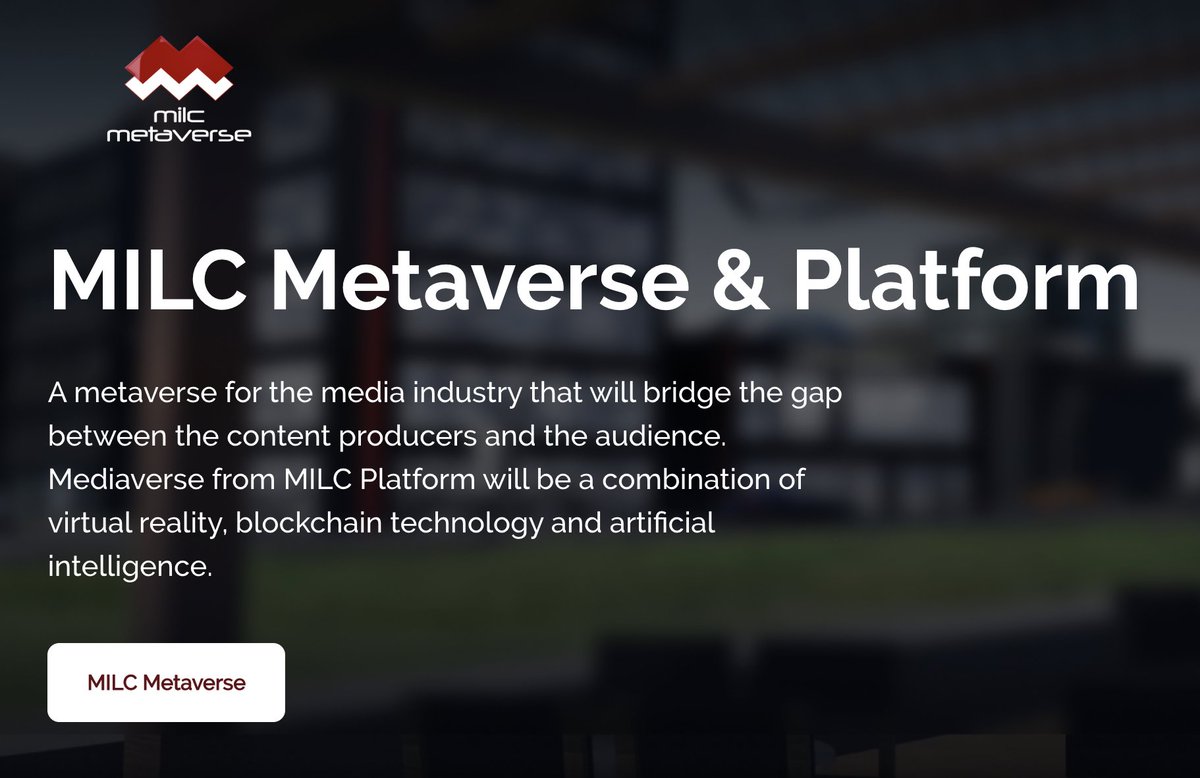 milc
metaverse

MILC Metaverse & Platform

A metaverse for the media industry that will bridge the gap between the content producers and the audience. Mediaverse from MILC Platform will be a combination of virtual reality, blockchain technology and artificial intelligence.

MILC Metaverse